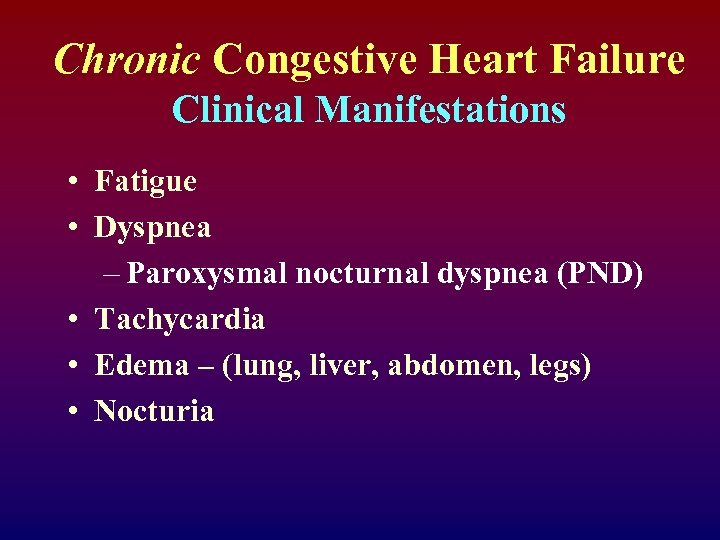 Chronic Congestive Heart Failure
Clinical Manifestations

• Fatigue
• Dyspnea
– Paroxysmal nocturnal dyspnea (PND)
• Tachycardia
• Edema – (lung, liver, abdomen, legs)
• Nocturia